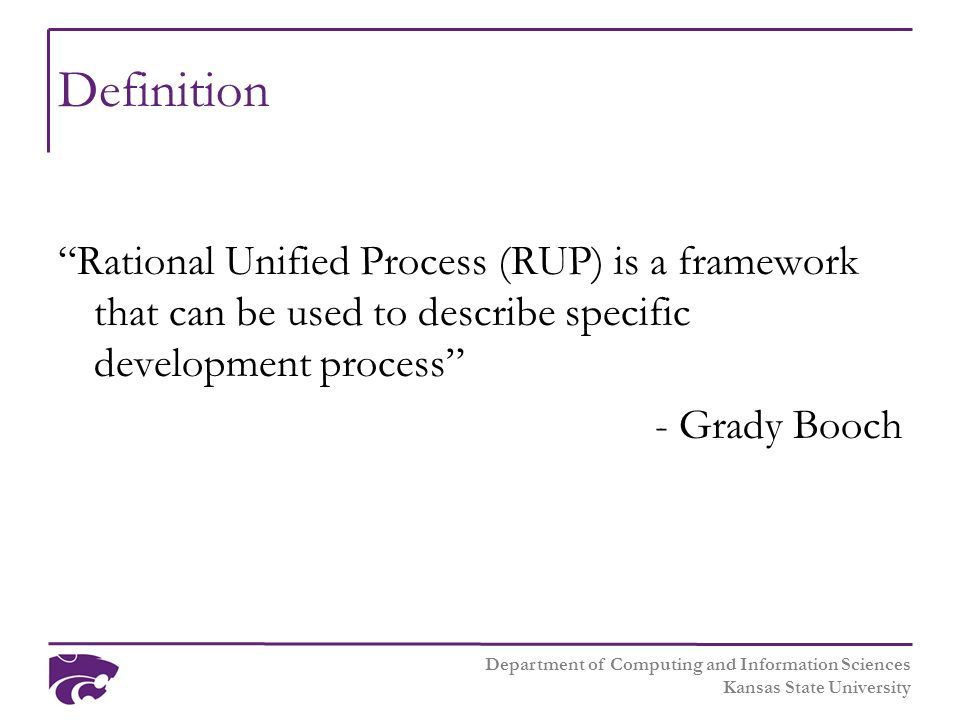 Definition

“Rational Unified Process (RUP) is a framework that can be used to describe specific development process”

- Grady Booch

Department of Computing and Information Sciences
Kansas State University